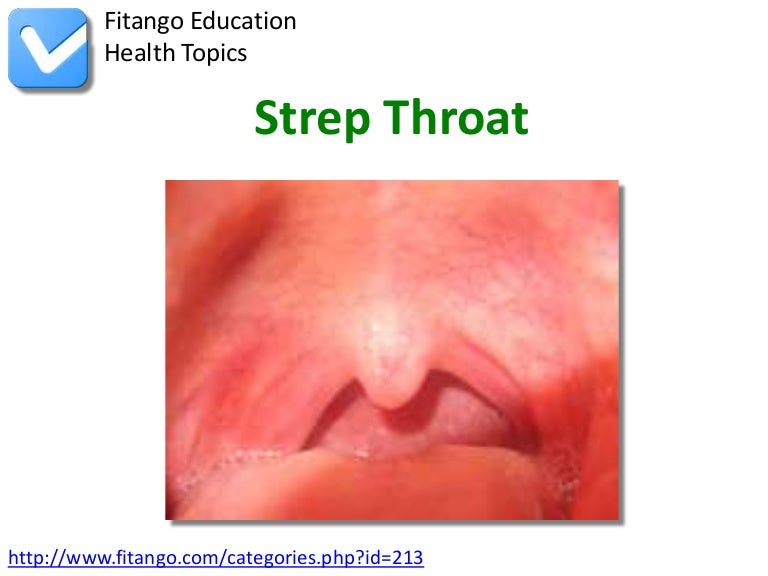 Fitango Education
Health Topics

Strep Throat

http://www.fitango.com/categories.php?id=213